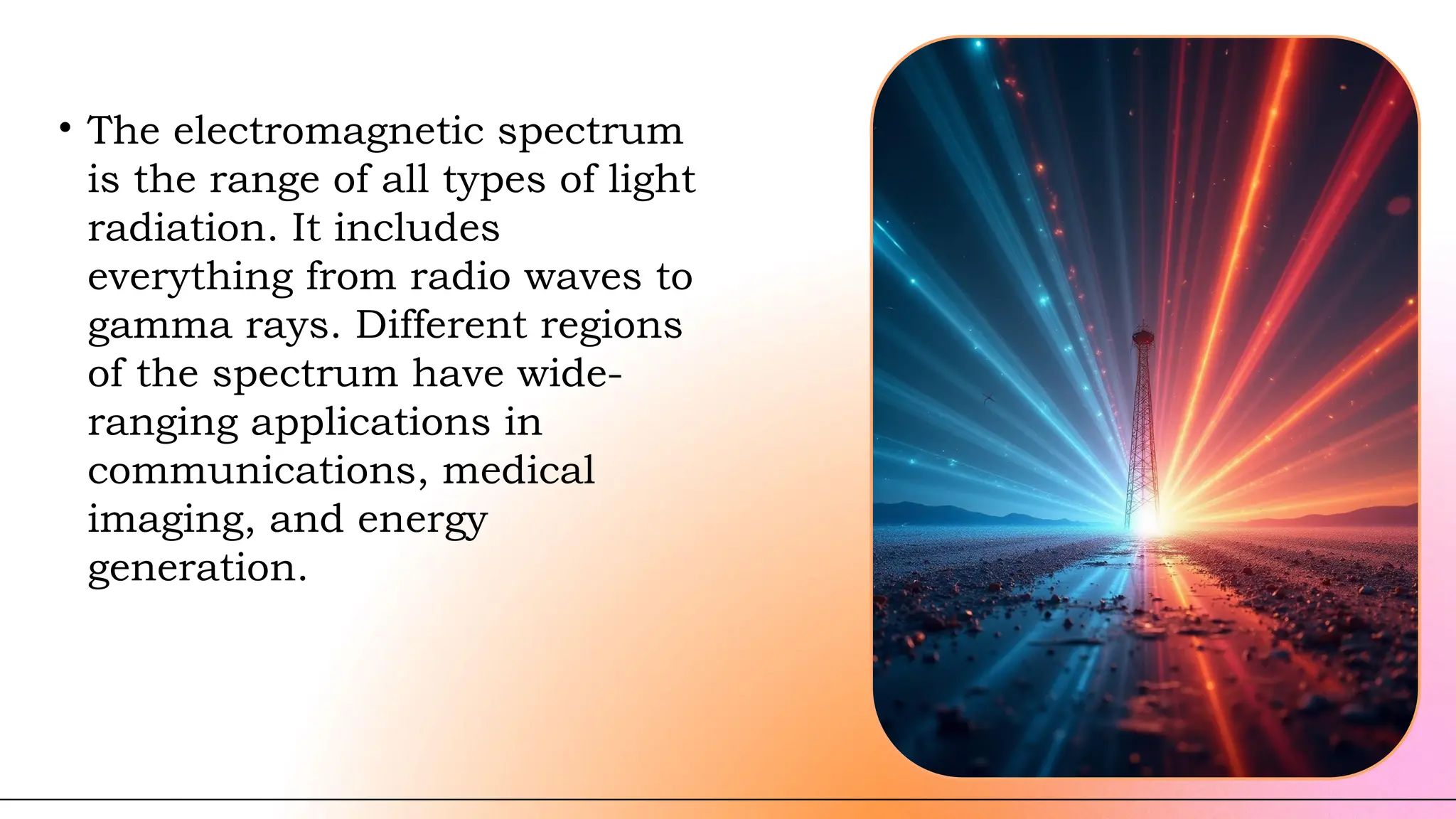 • The electromagnetic spectrum is the range of all types of light radiation. It includes everything from radio waves to gamma rays. Different regions of the spectrum have wide-ranging applications in communications, medical imaging, and energy generation.